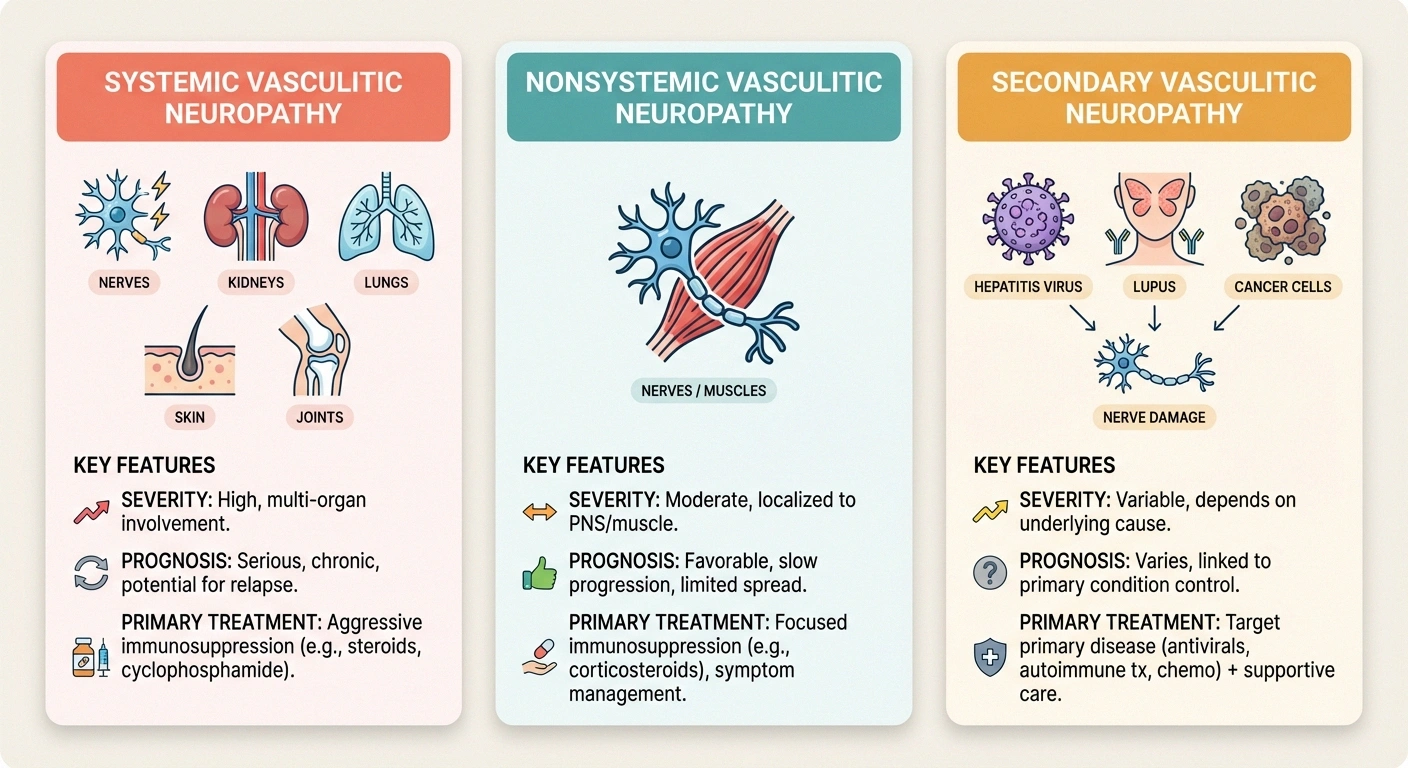 SYSTEMIC VASCULITIC NEUROPATHY

NERVES

KIDNEYS

LUNGS

SKIN

JOINTS

KEY FEATURES

SEVERITY: High, multi-organ involvement.

PROGNOSIS: Serious, chronic, potential for relapse.

PRIMARY TREATMENT: Aggressive immunosuppression (e.g., steroids, cyclophosphamide).

NONSYSTEMIC VASCULITIC NEUROPATHY

NERVES / MUSCLES

KEY FEATURES

SEVERITY: Moderate, localized to PNS/muscle.

PROGNOSIS: Favorable, slow progression, limited spread.

PRIMARY TREATMENT: Focused immunosuppression (e.g., corticosteroids), symptom management.

SECONDARY VASCULITIC NEUROPATHY

HEPATITIS VIRUS

LUPUS

CANCER CELLS

NERVE DAMAGE

KEY FEATURES

SEVERITY: Variable, depends on underlying cause.

PROGNOSIS: Varies, linked to primary condition control.

PRIMARY TREATMENT: Target primary disease (antivirals, autoimmune tx, chemo) + supportive care.